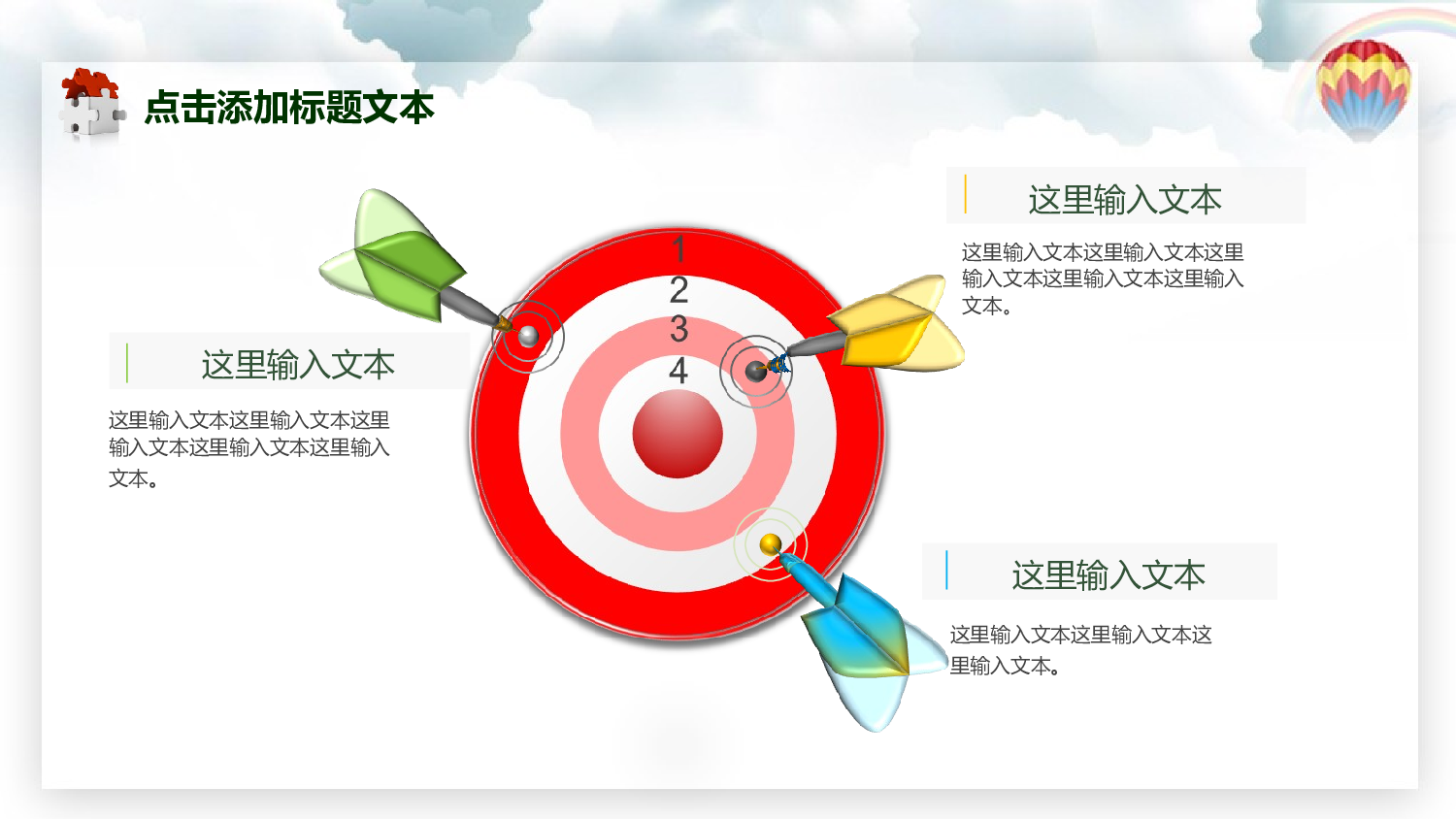 点击添加标题文本

这里输入文本

这里输入文本这里输入文本这里输入文本这里输入文本这里输入文本。

1
2
3
4

这里输入文本

这里输入文本这里输入文本这里输入文本这里输入文本这里输入文本。

这里输入文本

这里输入文本这里输入文本这里输入文本。